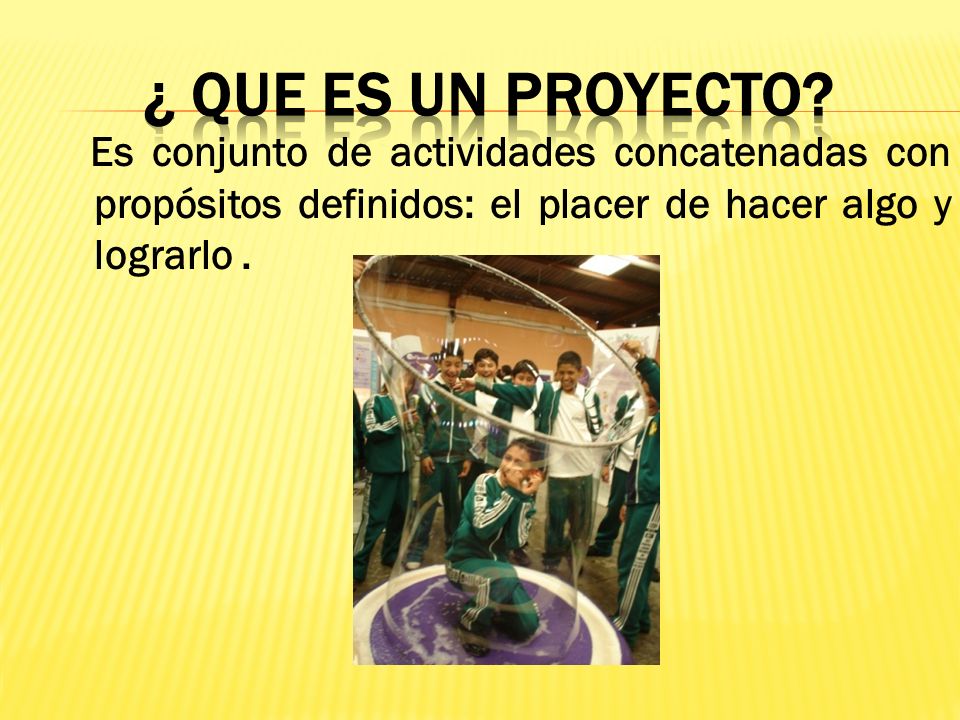 ¿ QUE ES UN PROYECTO?

Es conjunto de actividades concatenadas con propósitos definidos: el placer de hacer algo y lograrlo .